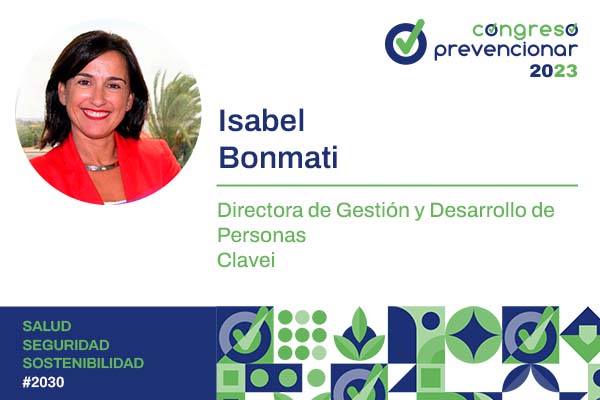 congreso prevencionar 2023

Isabel Bonmati

Directora de Gestión y Desarrollo de Personas
Clavei

SALUD
SEGURIDAD
SOSTENIBILIDAD
#2030